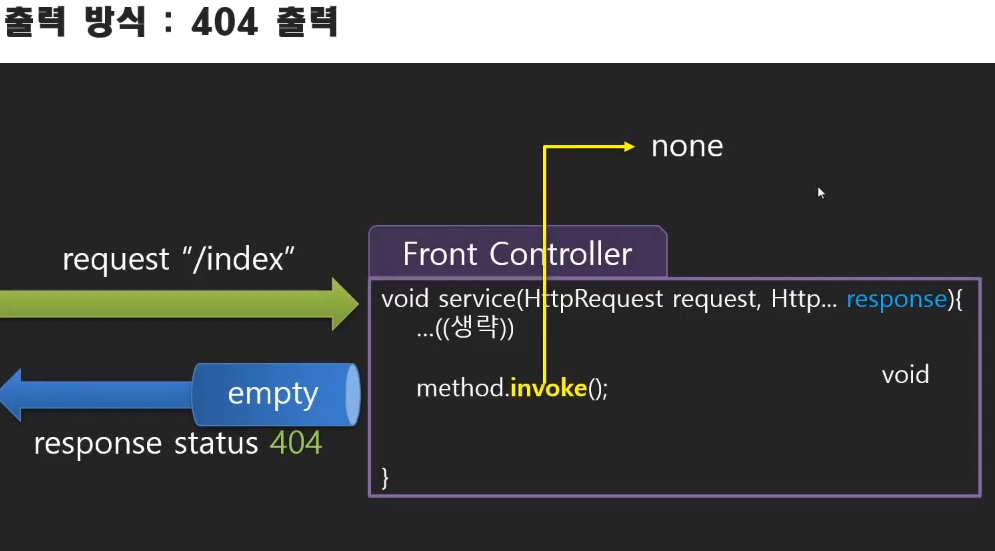 출력 방식 : 404 출력

none

request “/index”

Front Controller

void service(HttpRequest request, Http... response){
...((생략))

method.invoke();

void

}

empty

response status 404